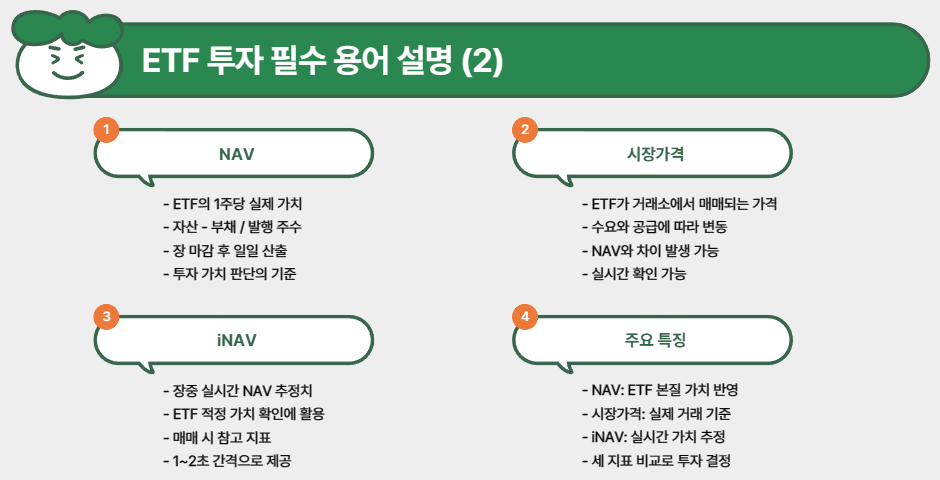 ETF 투자 필수 용어 설명 (2)

1
NAV
- ETF의 1주당 실제 가치
- 자산 - 부채 / 발행 주수
- 장 마감 후 일일 산출
- 투자 가치 판단의 기준

2
시장가격
- ETF가 거래소에서 매매되는 가격
- 수요와 공급에 따라 변동
- NAV와 차이 발생 가능
- 실시간 확인 가능

3
iNAV
- 장중 실시간 NAV 추정치
- ETF 적정 가치 확인에 활용
- 매매 시 참고 지표
- 1~2초 간격으로 제공

4
주요 특징
- NAV: ETF 본질 가치 반영
- 시장가격: 실제 거래 기준
- iNAV: 실시간 가치 추정
- 세 지표 비교로 투자 결정